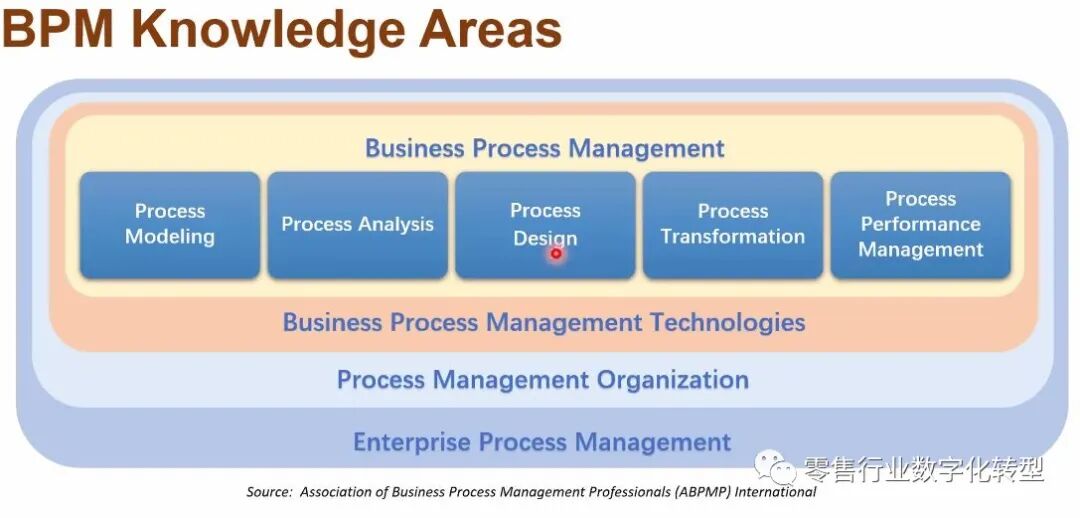 BPM Knowledge Areas

Business Process Management

Process Modeling

Process Analysis

Process Design

Process Transformation

Process Performance Management

Business Process Management Technologies

Process Management Organization

Enterprise Process Management

零售行业数字化转型

Source: Association of Business Process Management Professionals (ABPMP) International